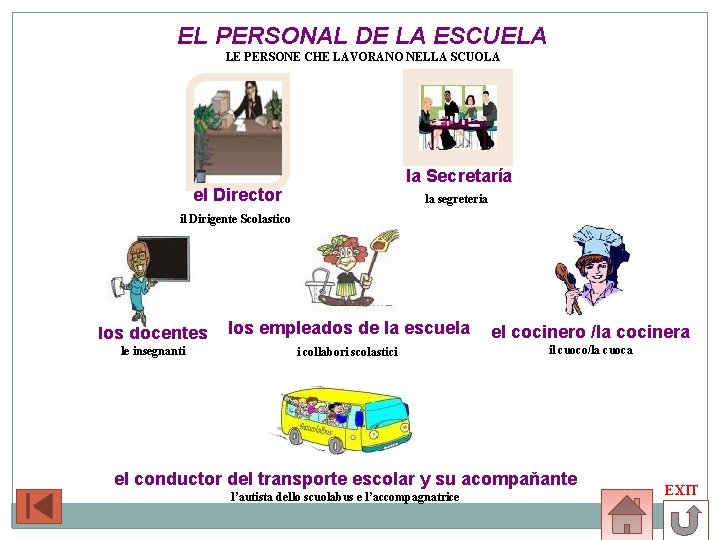 EL PERSONAL DE LA ESCUELA
LE PERSONE CHE LAVORANO NELLA SCUOLA

el Director
il Dirigente Scolastico

la Secretaría
la segreteria

los docentes
le insegnanti

los empleados de la escuela
i collabori scolastici

el cocinero /la cocinera
il cuoco/la cuoca

Scuolabus

el conductor del transporte escolar y su acompañante
l'autista dello scuolabus e l'accompagnatrice

EXIT